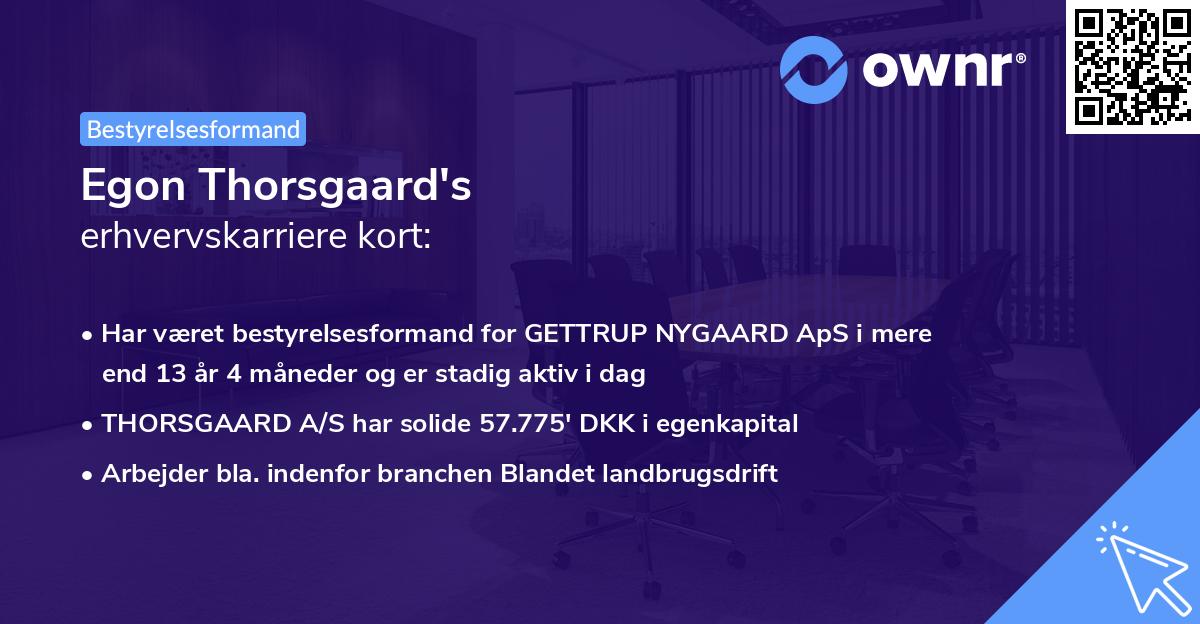 ownr®

Bestyrelsesformand

Egon Thorsgaard's erhvervskarriere kort:

• Har været bestyrelsesformand for GETTRUP NYGAARD ApS i mere end 13 år 4 måneder og er stadig aktiv i dag
• THORSGAARD A/S har solide 57.775' DKK i egenkapital
• Arbejder bla. indenfor branchen Blandet landbrugsdrift